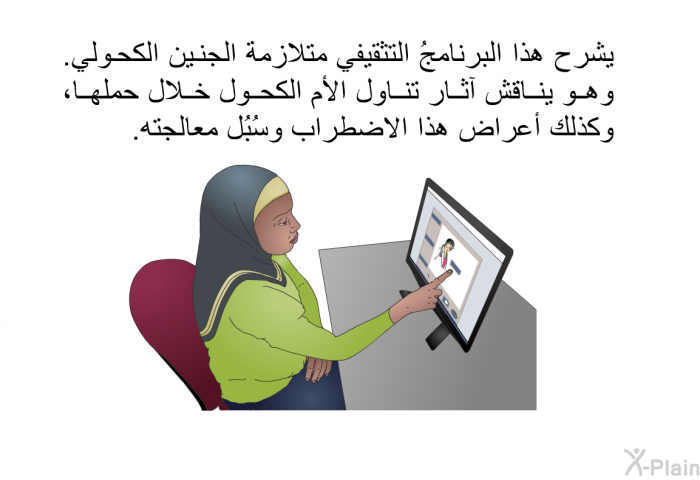 يشرح هذا البرنامجُ التثقيفي متلازمة الجنين الكحولي. وهو يناقش آثار تناول الأم الكحول خلال حملها، وكذلك أعراض هذا الاضطراب وسُبُل معالجته.

X-Plain